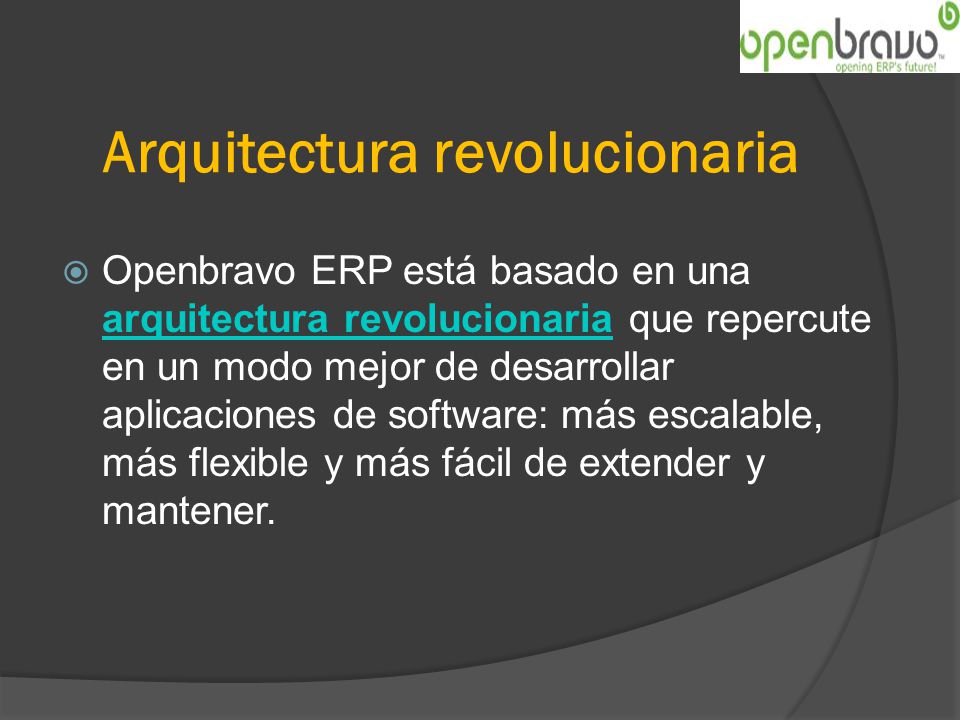 openbravo
opening ERP's future!

Arquitectura revolucionaria

Openbravo ERP está basado en una arquitectura revolucionaria que repercute en un modo mejor de desarrollar aplicaciones de software: más escalable, más flexible y más fácil de extender y mantener.